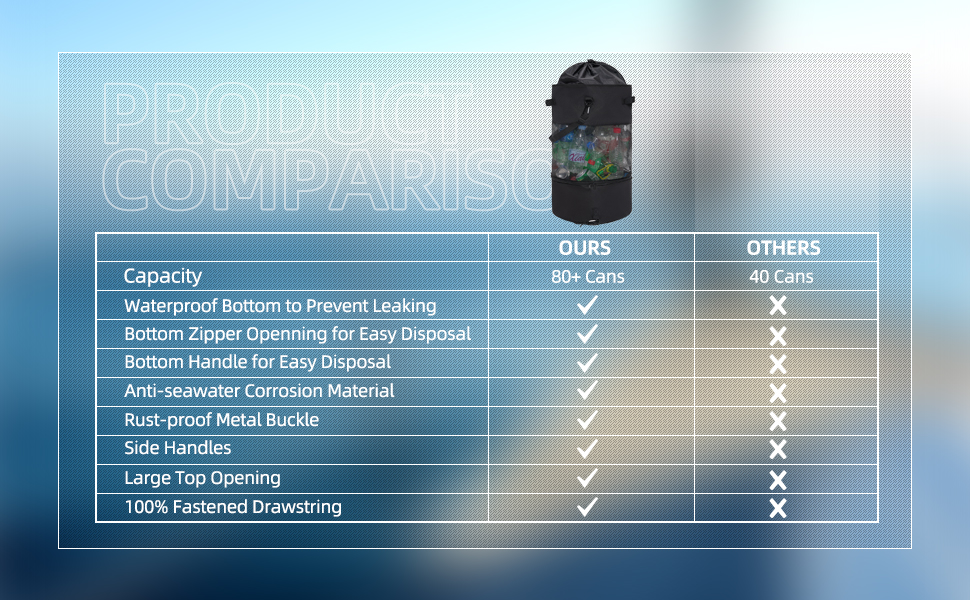 PRODUCT COMPARISO

| | OURS | OTHERS |
|---|---|---|
| Capacity | 80+ Cans | 40 Cans |
| Waterproof Bottom to Prevent Leaking | ✓ | ✗ |
| Bottom Zipper Openning for Easy Disposal | ✓ | ✗ |
| Bottom Handle for Easy Disposal | ✓ | ✗ |
| Anti-seawater Corrosion Material | ✓ | ✗ |
| Rust-proof Metal Buckle | ✓ | ✗ |
| Side Handles | ✓ | ✗ |
| Large Top Opening | ✓ | ✗ |
| 100% Fastened Drawstring | ✓ | ✗ |